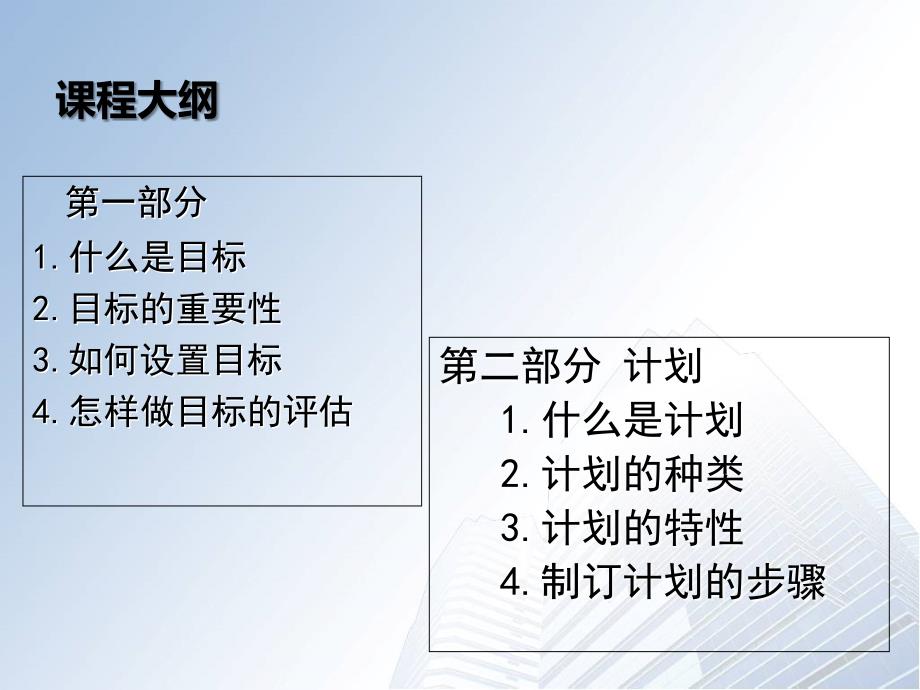 课程大纲

第一部分
1. 什么是目标
2. 目标的重要性
3. 如何设置目标
4. 怎样做目标的评估

第二部分 计划
1. 什么是计划
2. 计划的种类
3. 计划的特性
4. 制订计划的步骤